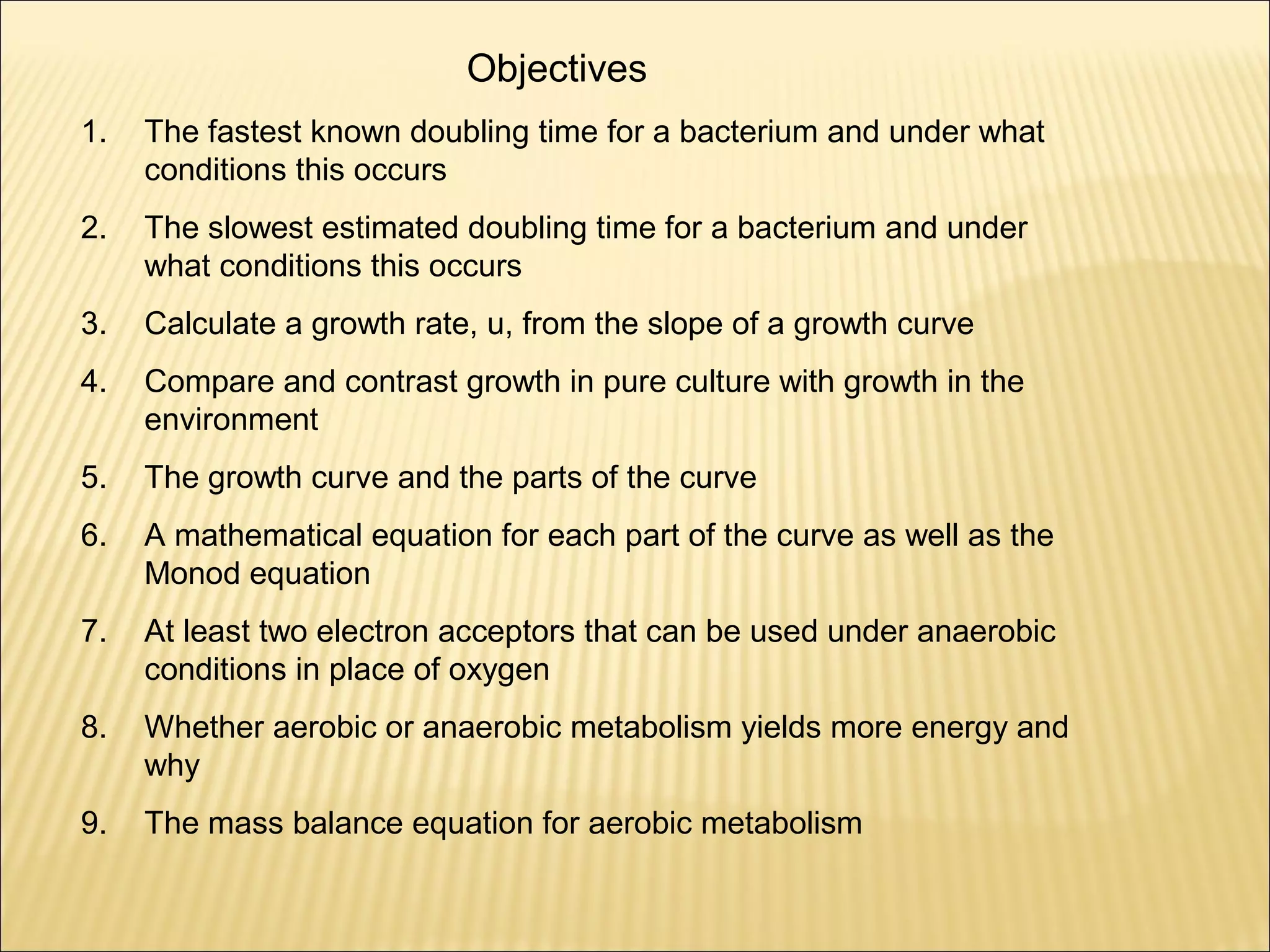 Objectives

1. The fastest known doubling time for a bacterium and under what conditions this occurs

2. The slowest estimated doubling time for a bacterium and under what conditions this occurs

3. Calculate a growth rate, u, from the slope of a growth curve

4. Compare and contrast growth in pure culture with growth in the environment

5. The growth curve and the parts of the curve

6. A mathematical equation for each part of the curve as well as the Monod equation

7. At least two electron acceptors that can be used under anaerobic conditions in place of oxygen

8. Whether aerobic or anaerobic metabolism yields more energy and why

9. The mass balance equation for aerobic metabolism